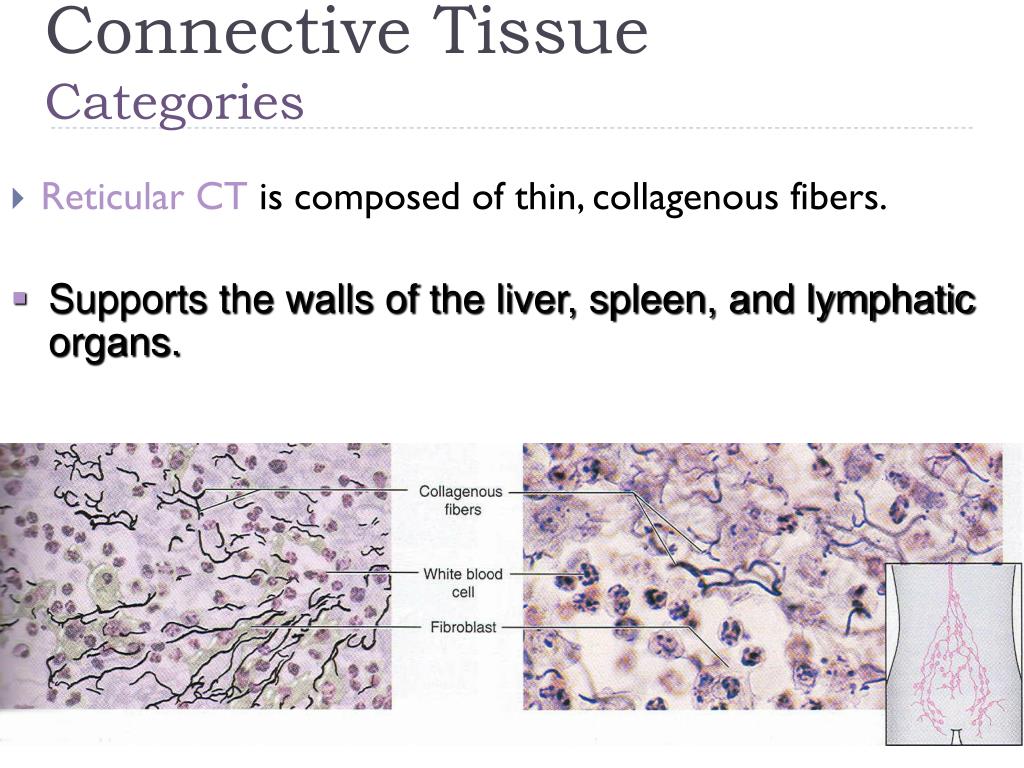 Connective Tissue
Categories

Reticular CT is composed of thin, collagenous fibers.

Supports the walls of the liver, spleen, and lymphatic organs.

Collagenous fibers

White blood cell

Fibroblast